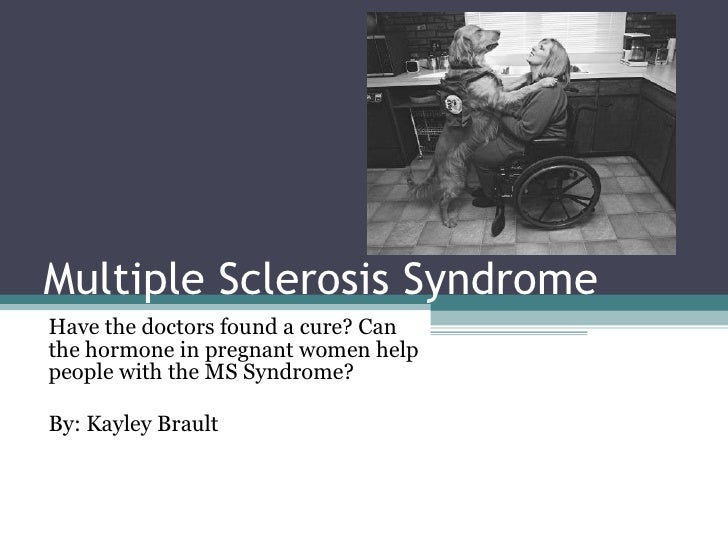 Multiple Sclerosis Syndrome

Have the doctors found a cure? Can the hormone in pregnant women help people with the MS Syndrome?

By: Kayley Brault